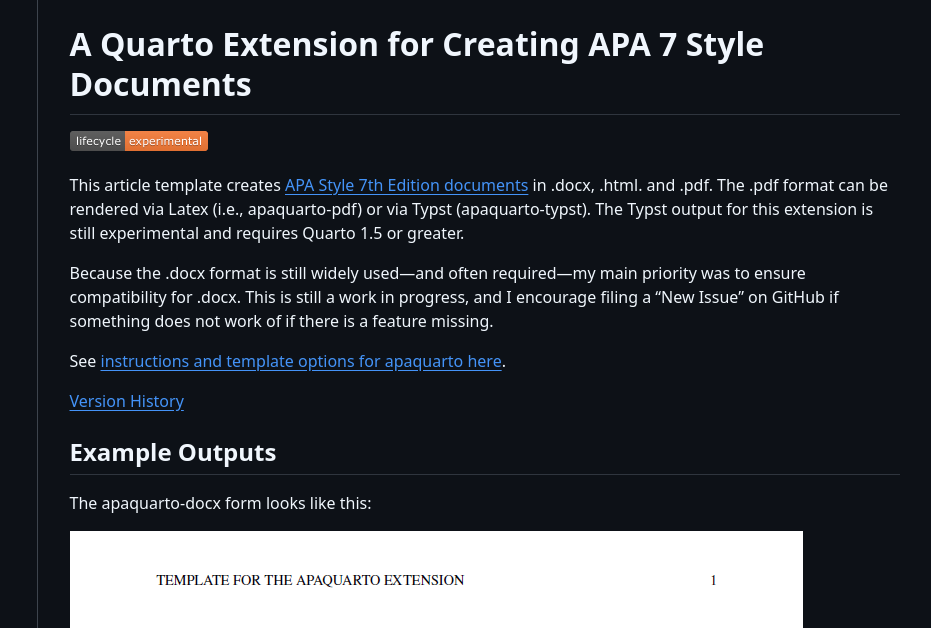 A Quarto Extension for Creating APA 7 Style Documents

lifecycle experimental

This article template creates APA Style 7th Edition documents in .docx, .html. and .pdf. The .pdf format can be rendered via Latex (i.e., apaquarto-pdf) or via Typst (apaquarto-typst). The Typst output for this extension is still experimental and requires Quarto 1.5 or greater.

Because the .docx format is still widely used—and often required—my main priority was to ensure compatibility for .docx. This is still a work in progress, and I encourage filing a “New Issue” on GitHub if something does not work of if there is a feature missing.

See instructions and template options for apaquarto here.

Version History

Example Outputs

The apaquarto-docx form looks like this:

TEMPLATE FOR THE APAQUARTO EXTENSION

1